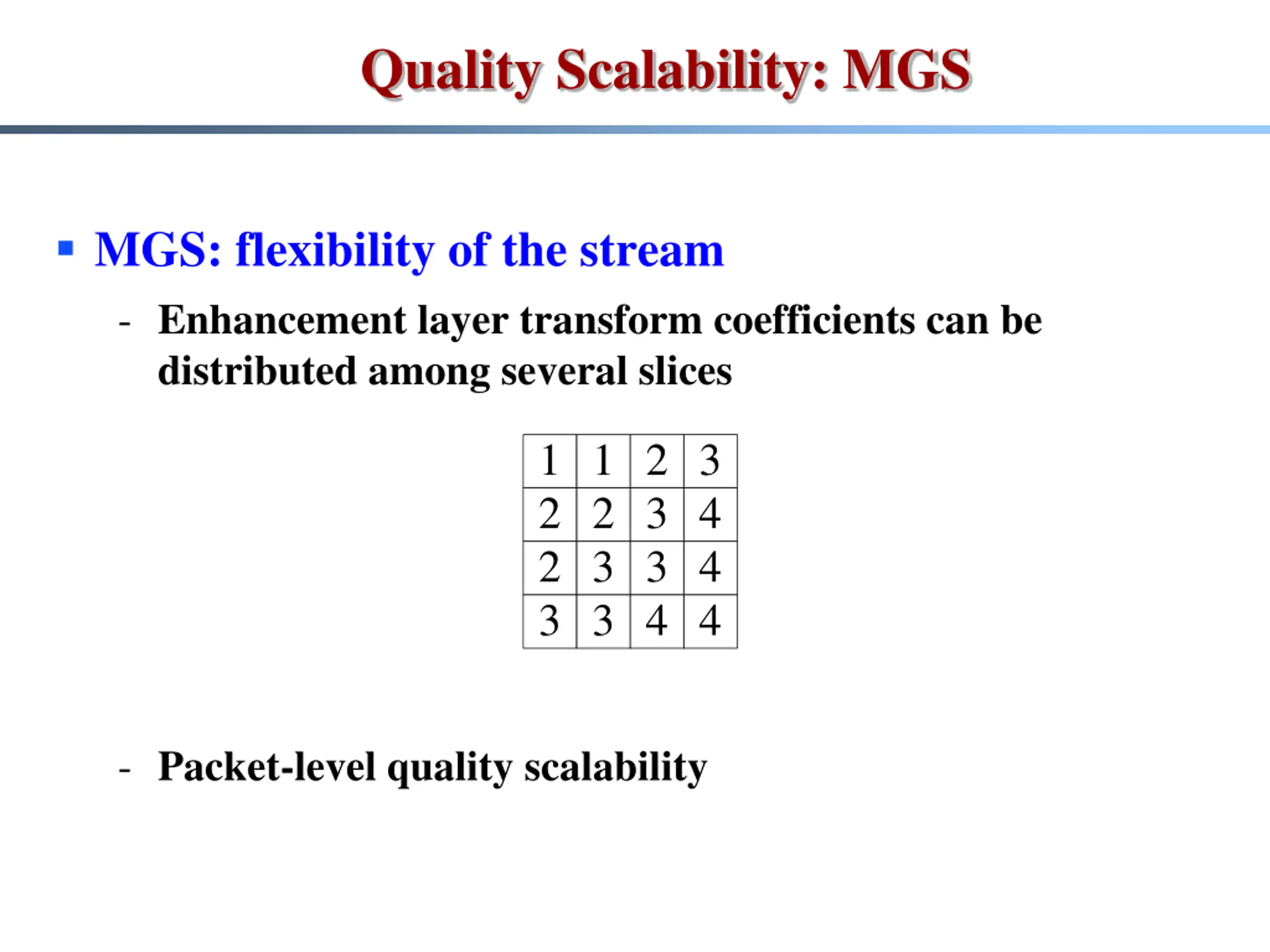 Quality Scalability: MGS

▪ MGS: flexibility of the stream

- Enhancement layer transform coefficients can be distributed among several slices

| 1 | 1 | 2 | 3 |
|---|---|---|---|
| 2 | 2 | 3 | 4 |
| 2 | 3 | 3 | 4 |
| 3 | 3 | 4 | 4 |

- Packet-level quality scalability